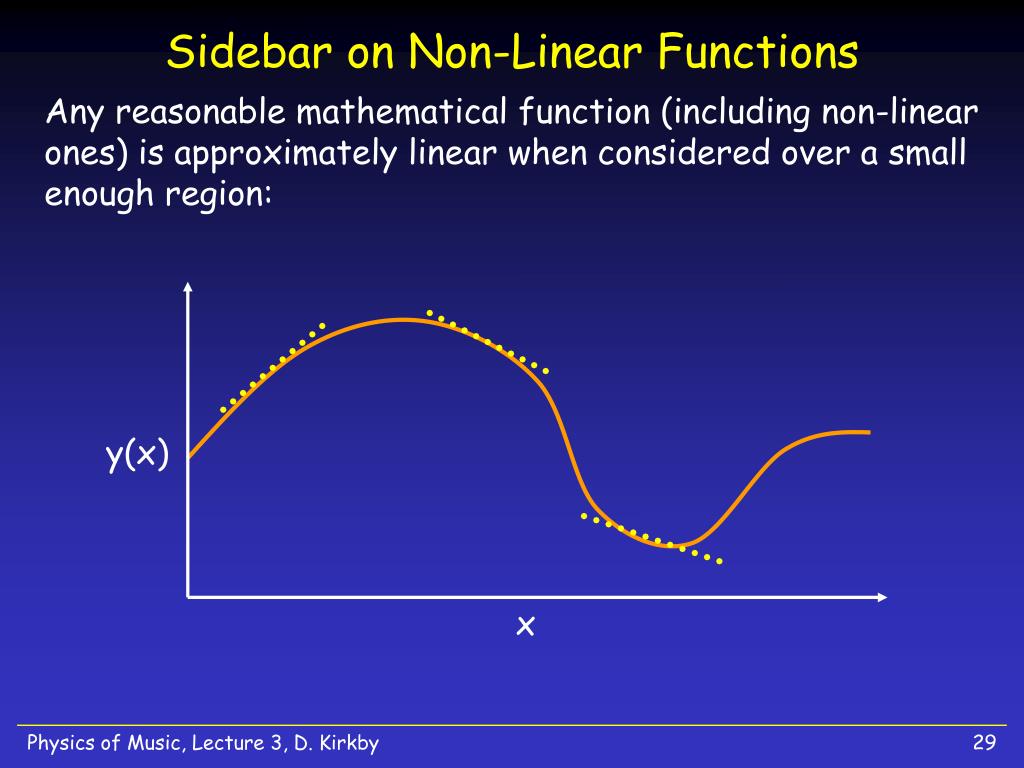 Sidebar on Non-Linear Functions

Any reasonable mathematical function (including non-linear ones) is approximately linear when considered over a small enough region:

y(x)

x

Physics of Music, Lecture 3, D. Kirkby

29